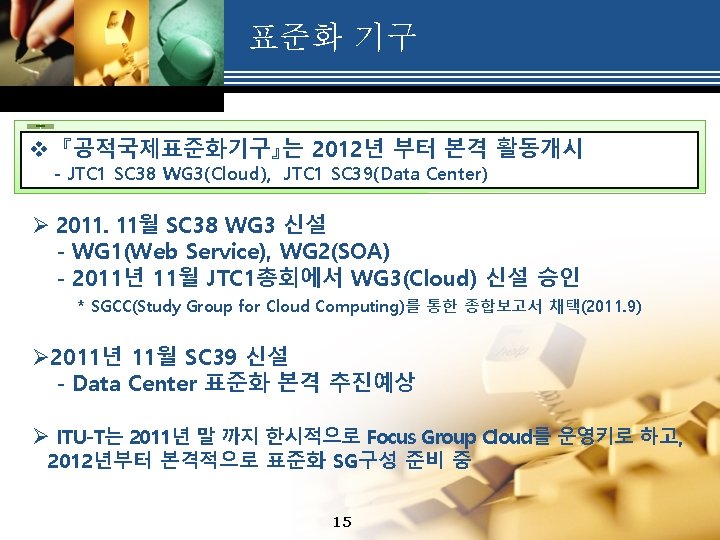 표준화 기구

❖ 『공적국제표준화기구』는 2012년 부터 본격 활동개시
- JTC1 SC38 WG3(Cloud), JTC1 SC39(Data Center)

➢ 2011. 11월 SC38 WG3 신설
- WG1(Web Service), WG2(SOA)
- 2011년 11월 JTC1총회에서 WG3(Cloud) 신설 승인
* SGCC(Study Group for Cloud Computing)를 통한 종합보고서 채택(2011.9)

➢2011년 11월 SC39 신설
- Data Center 표준화 본격 추진예상

➢ ITU-T는 2011년 말 까지 한시적으로 Focus Group Cloud를 운영키로 하고, 2012년부터 본격적으로 표준화 SG구성 준비 중

15